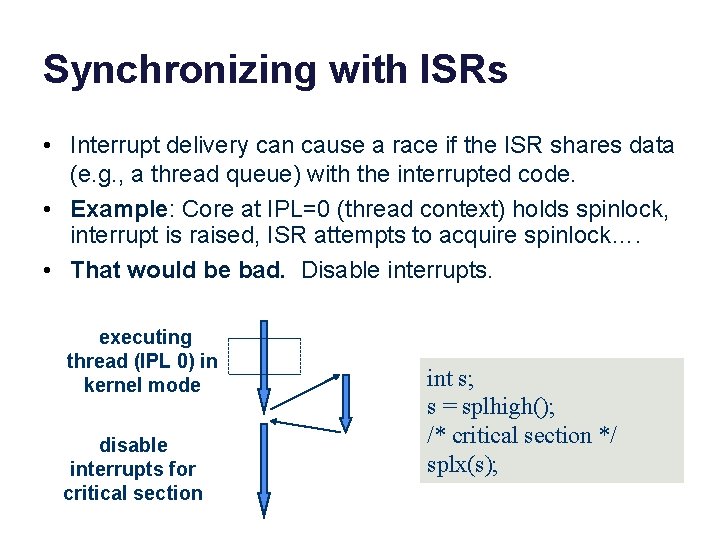 Synchronizing with ISRs

• Interrupt delivery can cause a race if the ISR shares data (e.g., a thread queue) with the interrupted code.

• Example: Core at IPL=0 (thread context) holds spinlock, interrupt is raised, ISR attempts to acquire spinlock….

• That would be bad. Disable interrupts.

executing thread (IPL 0) in kernel mode

disable interrupts for critical section

int s;
s = splhigh();
/* critical section */
splx(s);